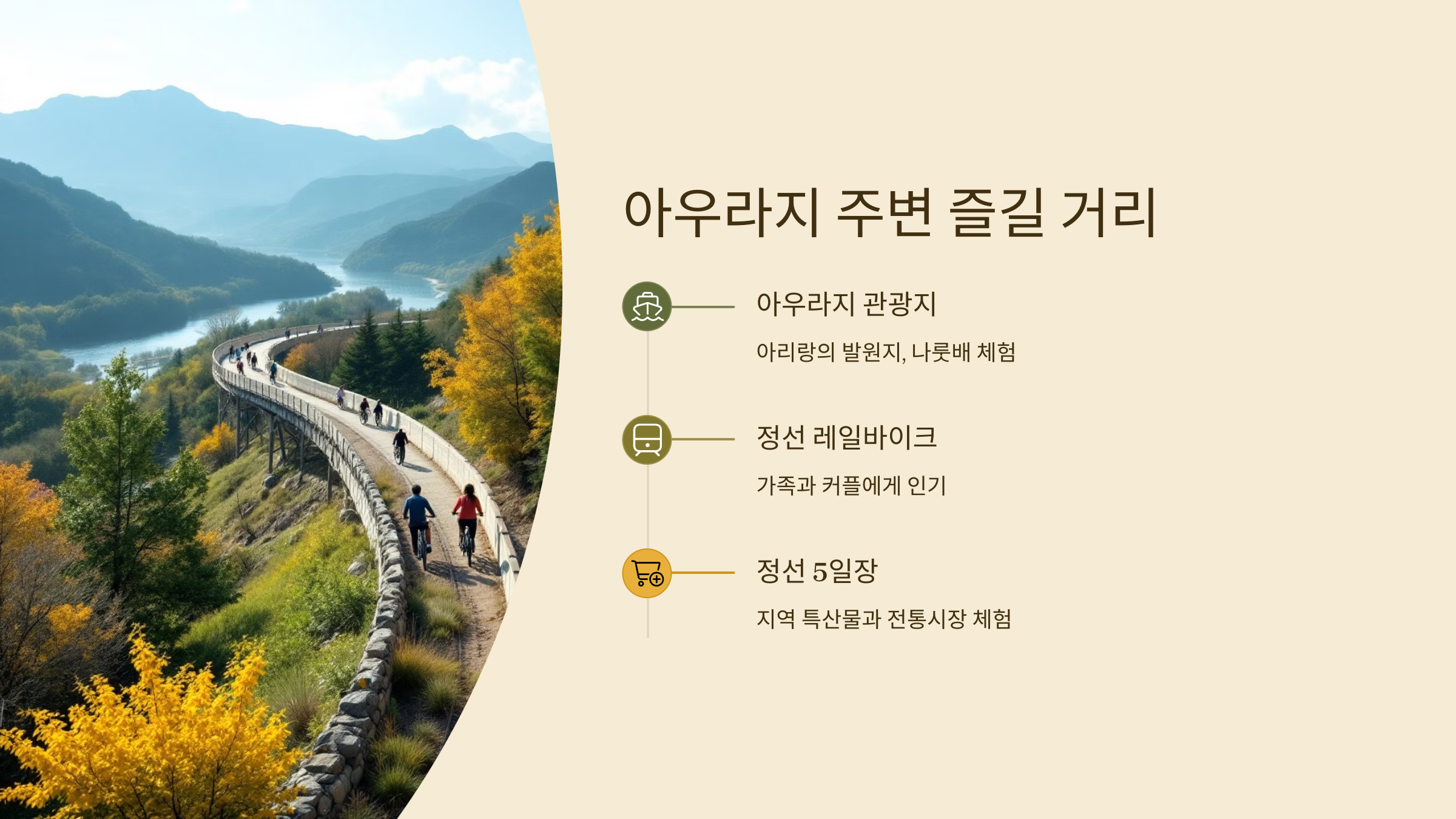 아우라지 주변 즐길 거리

아우라지 관광지

아리랑의 발원지, 나룻배 체험

정선 레일바이크

가족과 커플에게 인기

정선 5일장

지역 특산물과 전통시장 체험